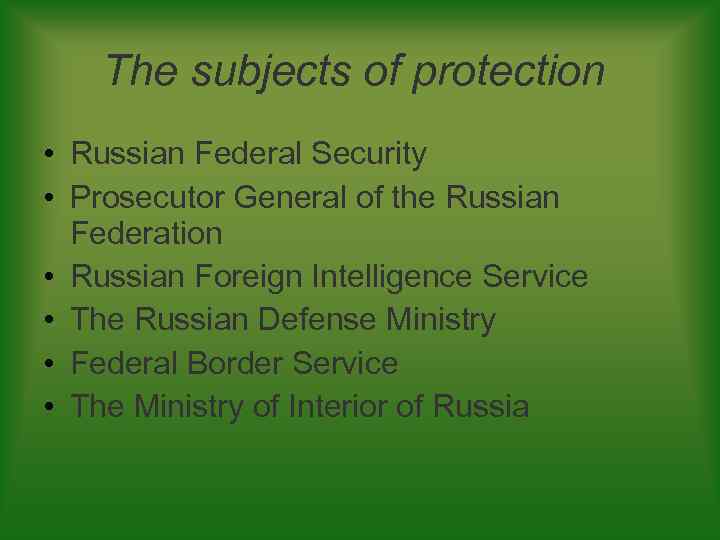 The subjects of protection

• Russian Federal Security
• Prosecutor General of the Russian Federation
• Russian Foreign Intelligence Service
• The Russian Defense Ministry
• Federal Border Service
• The Ministry of Interior of Russia